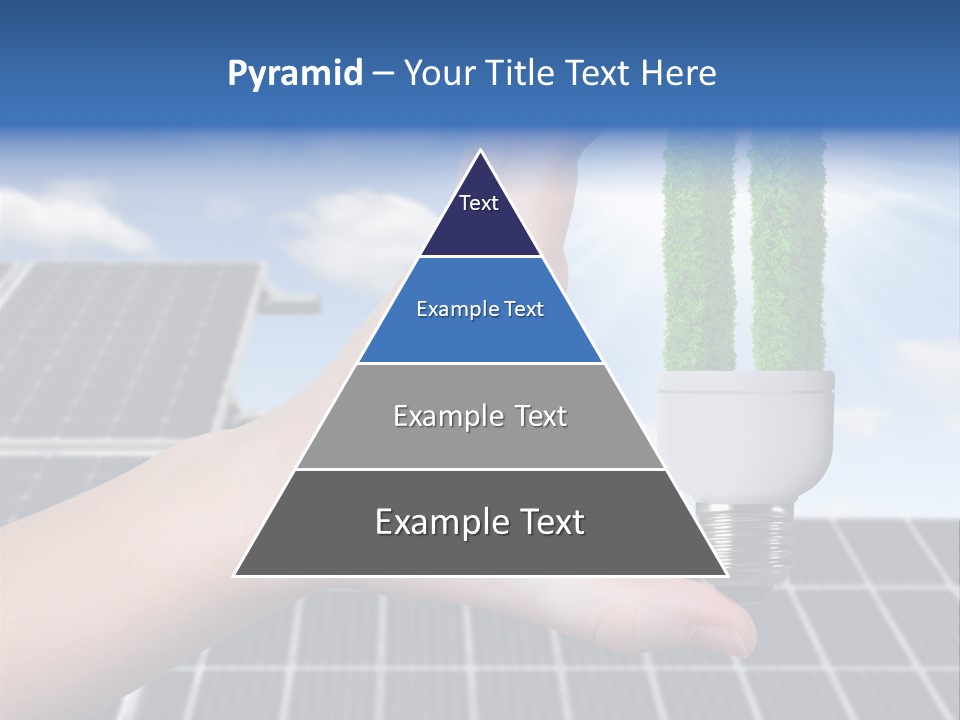 Pyramid – Your Title Text Here

Text

Example Text

Example Text

Example Text